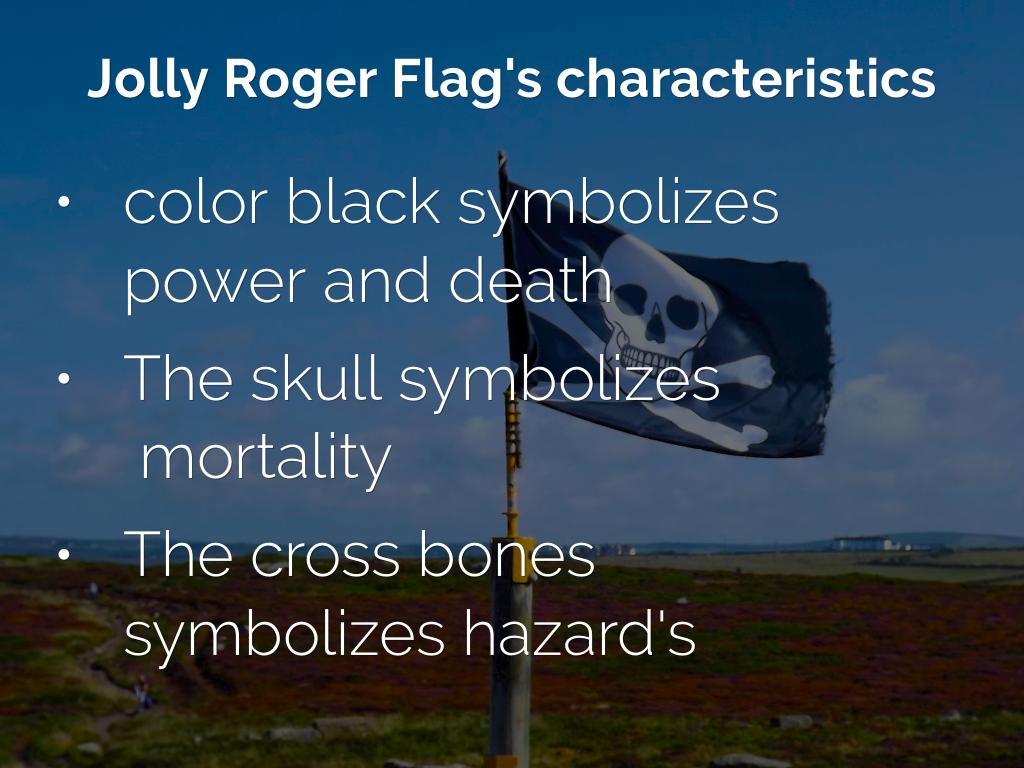 Jolly Roger Flag's characteristics

• color black symbolizes power and death
• The skull symbolizes mortality
• The cross bones symbolizes hazard's